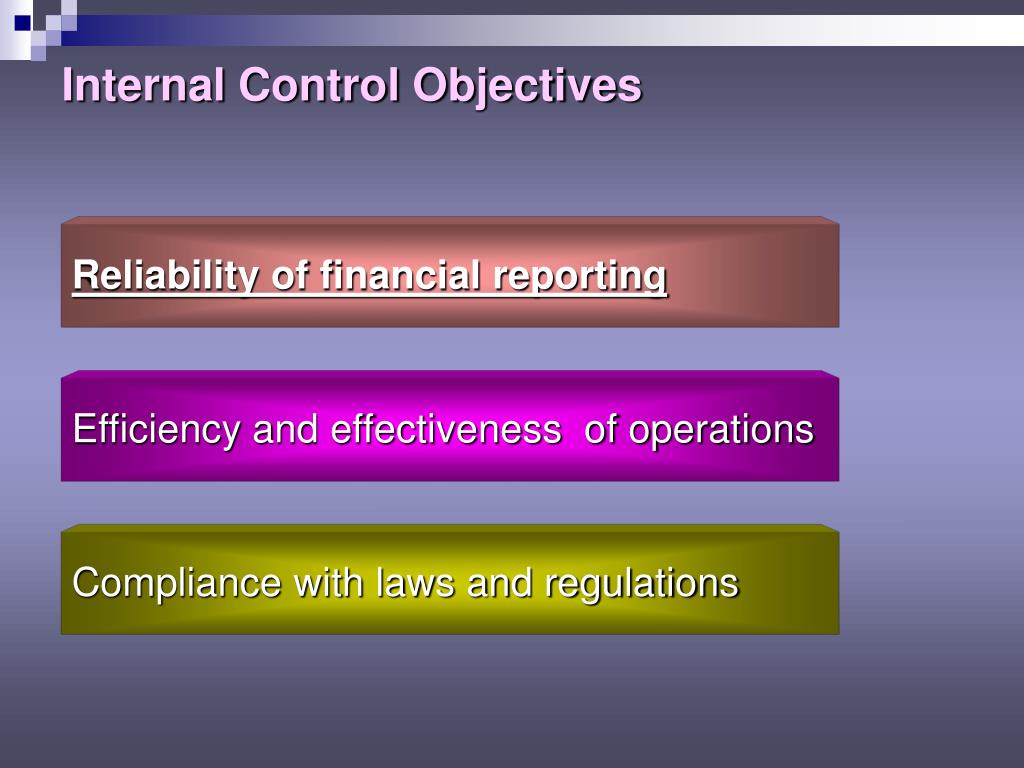 Internal Control Objectives

Reliability of financial reporting

Efficiency and effectiveness of operations

Compliance with laws and regulations